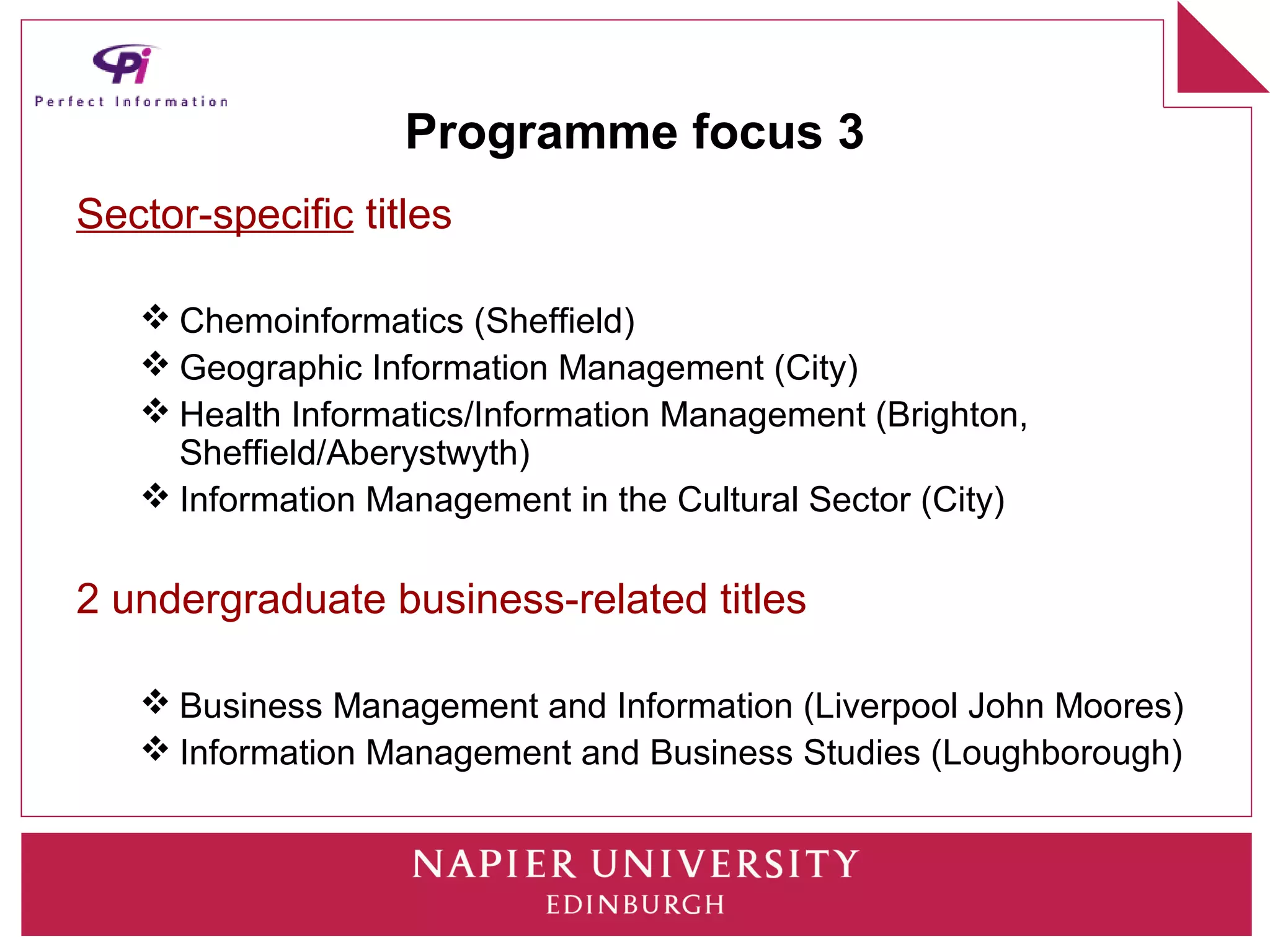 Pi
Perfect Information

Programme focus 3

Sector-specific titles

❖ Chemoinformatics (Sheffield)
❖ Geographic Information Management (City)
❖ Health Informatics/Information Management (Brighton, Sheffield/Aberystwyth)
❖ Information Management in the Cultural Sector (City)

2 undergraduate business-related titles

❖ Business Management and Information (Liverpool John Moores)
❖ Information Management and Business Studies (Loughborough)

NAPIER UNIVERSITY
EDINBURGH